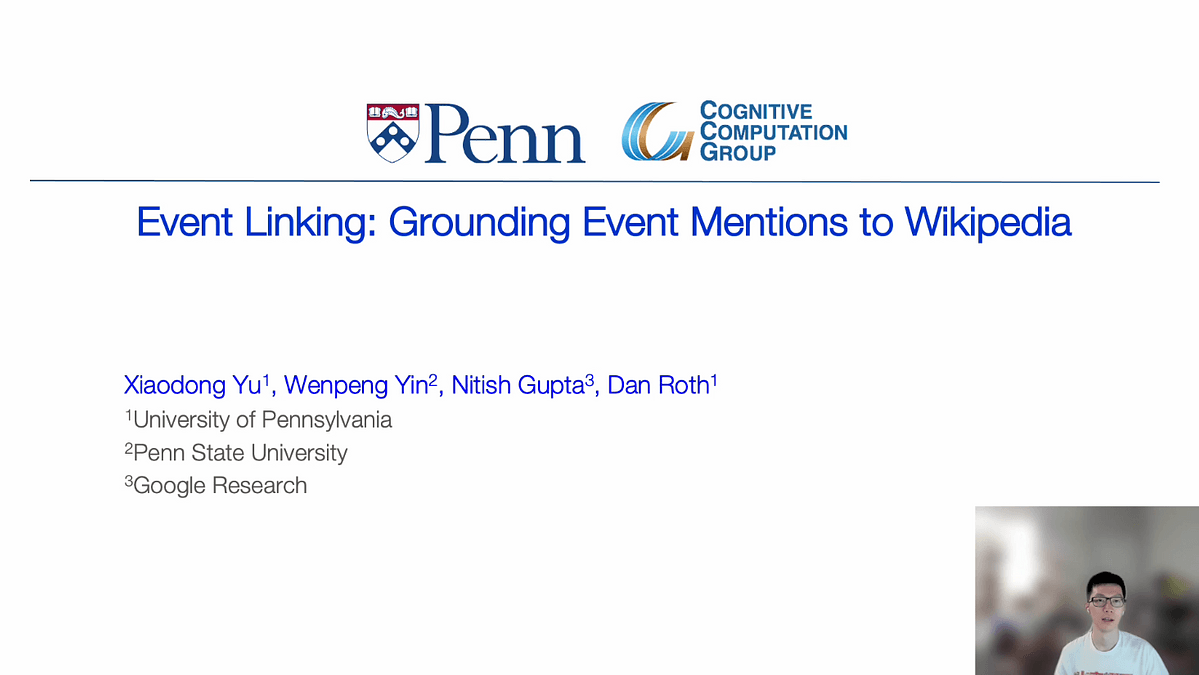 Penn

COGNITIVE COMPUTATION GROUP

Event Linking: Grounding Event Mentions to Wikipedia

Xiaodong Yu$^1$, Wenpeng Yin$^2$, Nitish Gupta$^3$, Dan Roth$^1$
$^1$University of Pennsylvania
$^2$Penn State University
$^3$Google Research